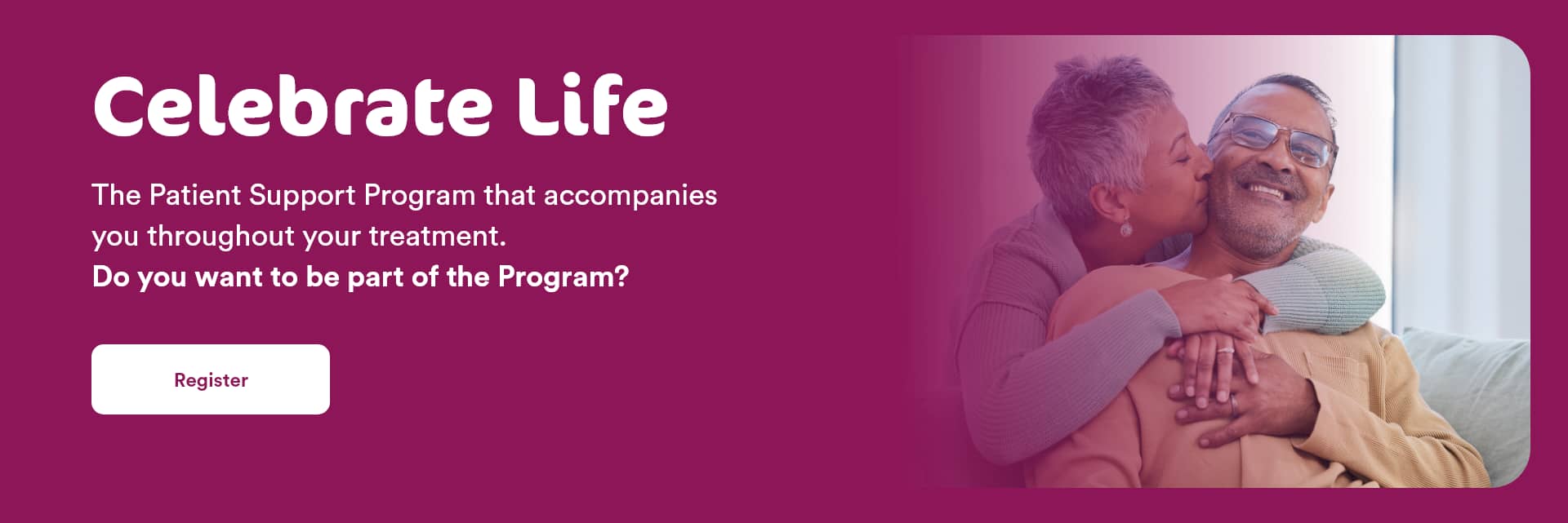 Celebrate Life

The Patient Support Program that accompanies you throughout your treatment.
Do you want to be part of the Program?

Register